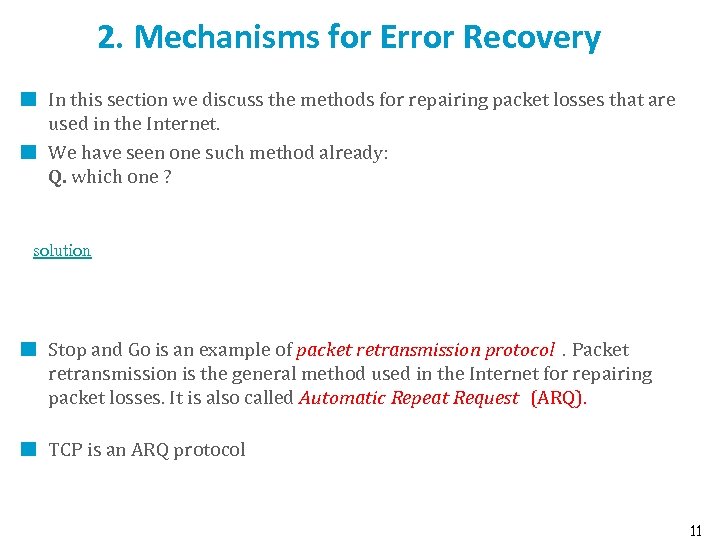 2. Mechanisms for Error Recovery

In this section we discuss the methods for repairing packet losses that are used in the Internet.

We have seen one such method already:
Q. which one ?

solution

Stop and Go is an example of packet retransmission protocol . Packet retransmission is the general method used in the Internet for repairing packet losses. It is also called Automatic Repeat Request (ARQ).

TCP is an ARQ protocol

11